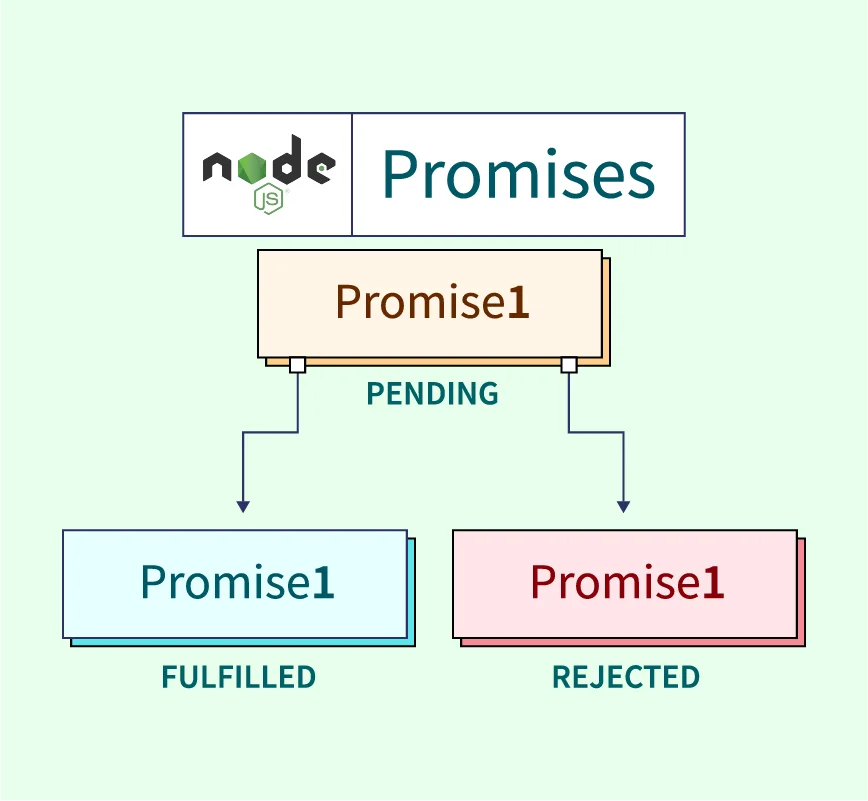 node JS

Promises

Promise1

PENDING

Promise1

FULFILLED

Promise1

REJECTED